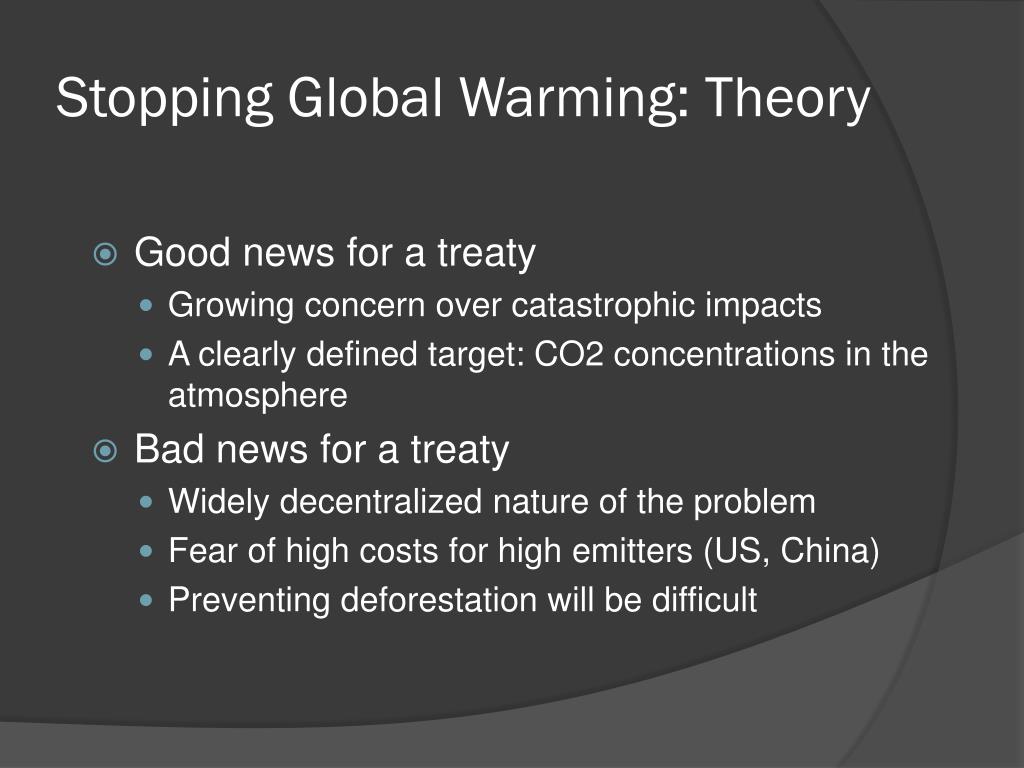 Stopping Global Warming: Theory

Good news for a treaty

Growing concern over catastrophic impacts

A clearly defined target: CO2 concentrations in the atmosphere

Bad news for a treaty

Widely decentralized nature of the problem

Fear of high costs for high emitters (US, China)

Preventing deforestation will be difficult